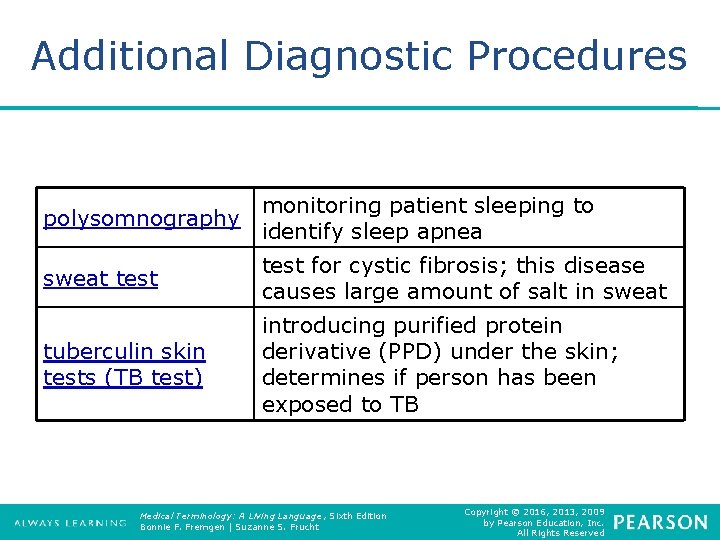 Additional Diagnostic Procedures

| polysomnography | monitoring patient sleeping to identify sleep apnea |
|---|---|
| sweat test | test for cystic fibrosis; this disease causes large amount of salt in sweat |
| tuberculin skin tests (TB test) | introducing purified protein derivative (PPD) under the skin; determines if person has been exposed to TB |

ALWAYS LEARNING

Medical Terminology: A Living Language, Sixth Edition
Bonnie F. Fremgen | Suzanne S. Frucht

Copyright © 2016, 2013, 2009 by Pearson Education, Inc. All Rights Reserved

PEARSON